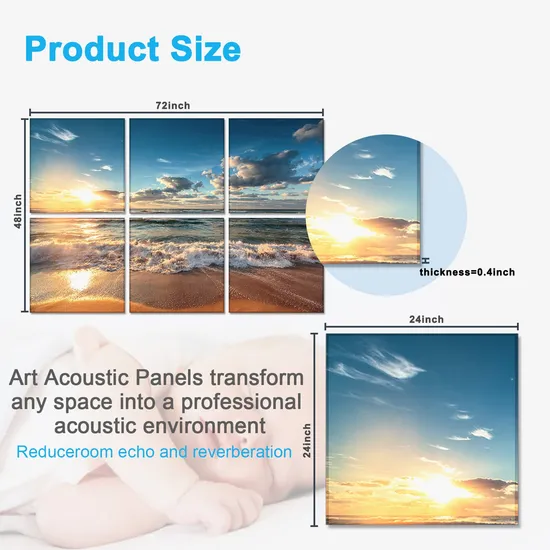 Product Size

72inch

48inch

thickness=0.4inch

24inch

24inch

Art Acoustic Panels transform any space into a professional acoustic environment

Reduceroom echo and reverberation